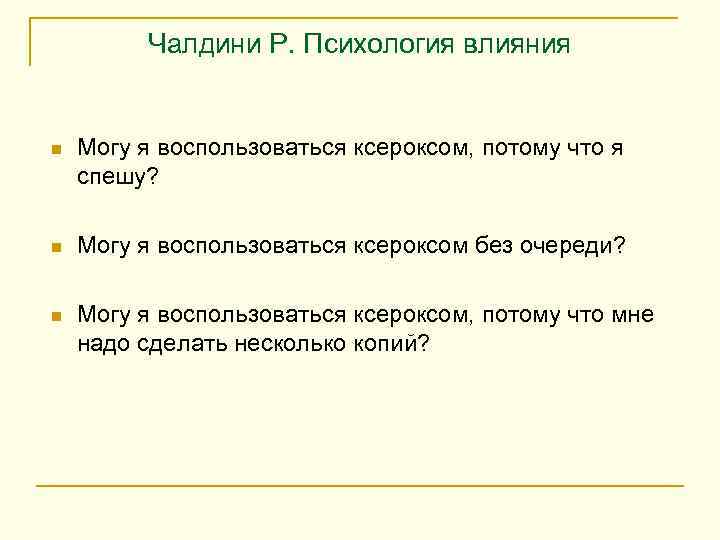 Чалдини Р. Психология влияния

Могу я воспользоваться ксероксом, потому что я спешу?

Могу я воспользоваться ксероксом без очереди?

Могу я воспользоваться ксероксом, потому что мне надо сделать несколько копий?